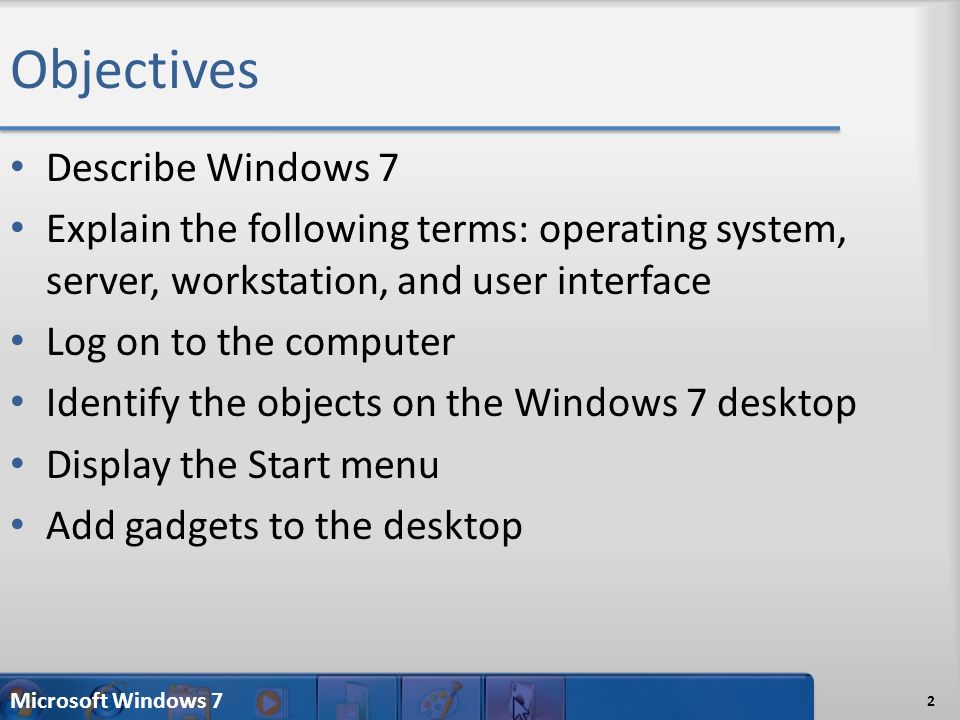 Objectives

• Describe Windows 7
• Explain the following terms: operating system, server, workstation, and user interface
• Log on to the computer
• Identify the objects on the Windows 7 desktop
• Display the Start menu
• Add gadgets to the desktop

Microsoft Windows 7

2